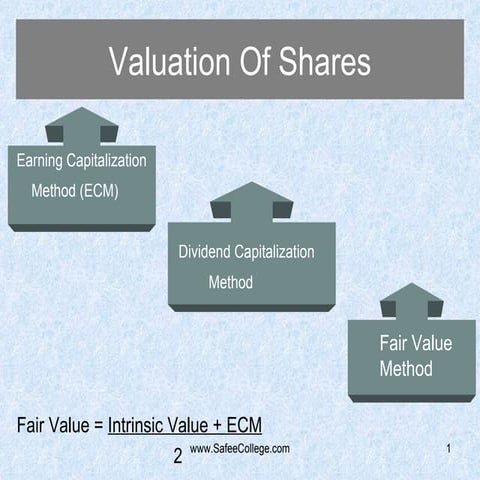 Valuation Of Shares

Earning Capitalization Method (ECM)

Dividend Capitalization Method

Fair Value Method

Fair Value = $\frac{\text{Intrinsic Value + ECM}}{2}$

www.SafeeCollege.com

1